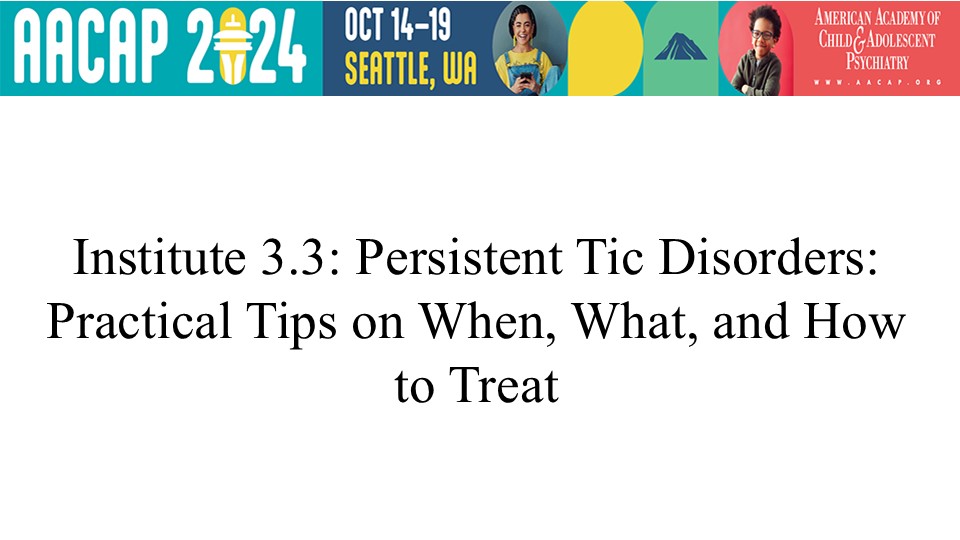 AACAP 2024

OCT 14–19
SEATTLE, WA

AMERICAN ACADEMY OF
CHILD & ADOLESCENT
PSYCHIATRY
WWW.AACAP.ORG

Institute 3.3: Persistent Tic Disorders: Practical Tips on When, What, and How to Treat